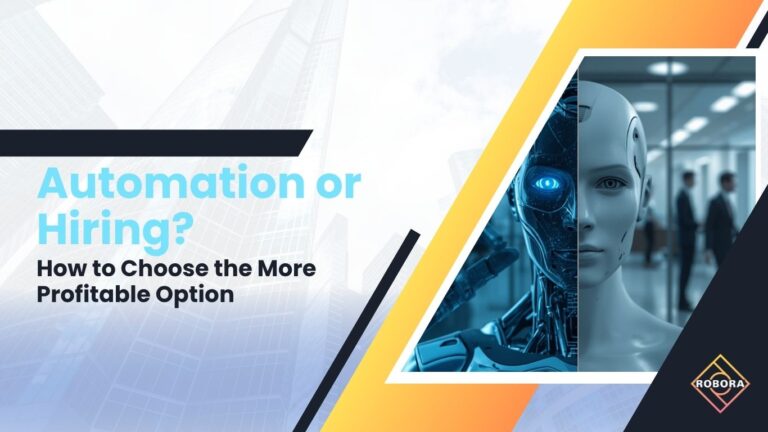 Automation or Hiring?

How to Choose the More Profitable Option

ROBORA